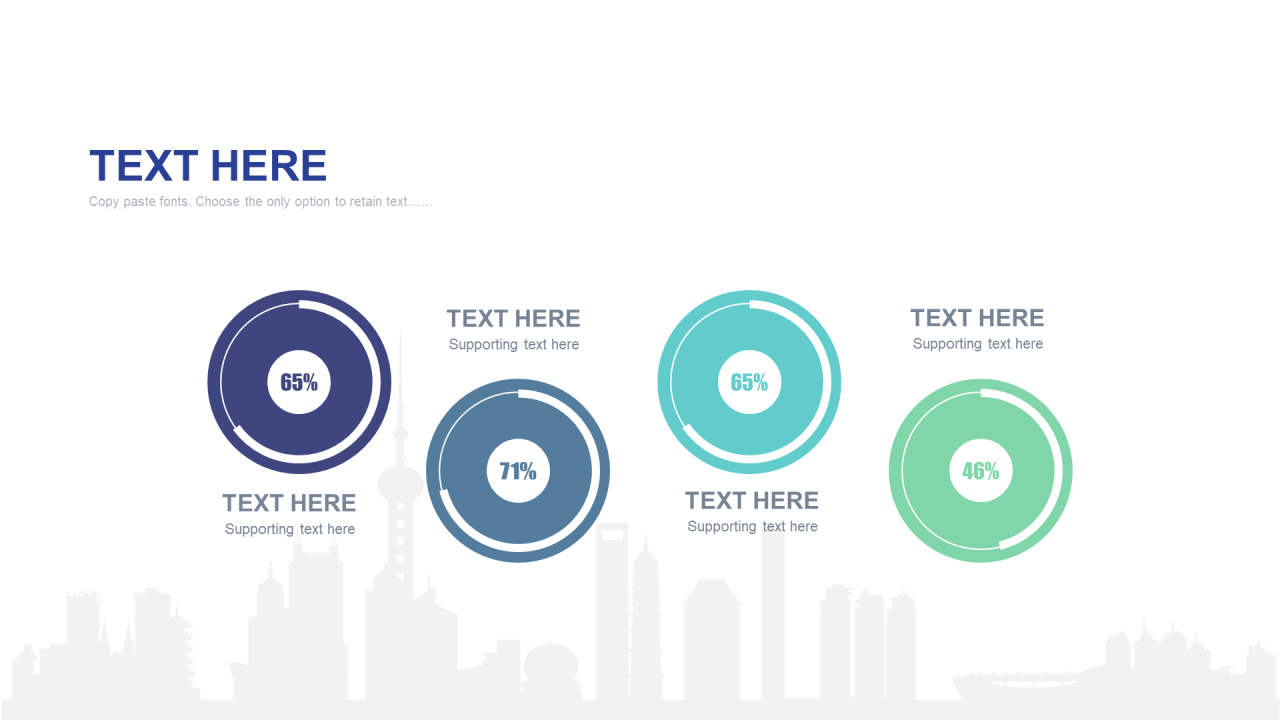 TEXT HERE

Copy paste fonts. Choose the only option to retain text……

65%

TEXT HERE
Supporting text here

TEXT HERE
Supporting text here

71%

65%

TEXT HERE
Supporting text here

TEXT HERE
Supporting text here

46%